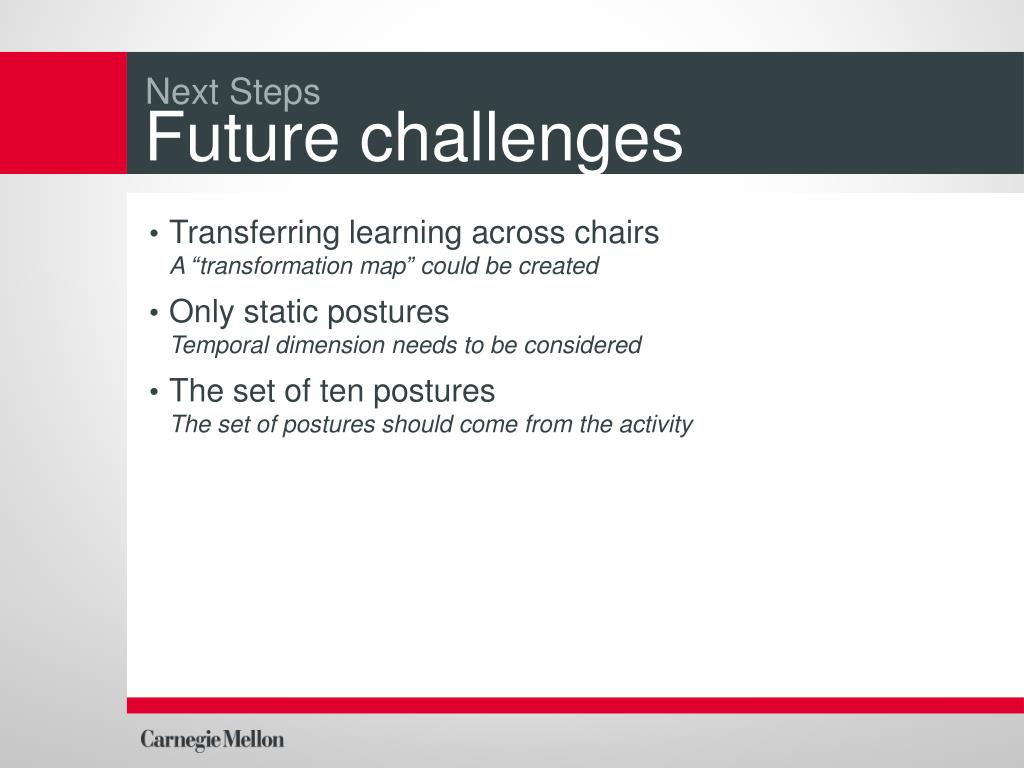 Next Steps
Future challenges

• Transferring learning across chairs
A “transformation map” could be created

• Only static postures
Temporal dimension needs to be considered

• The set of ten postures
The set of postures should come from the activity

Carnegie Mellon